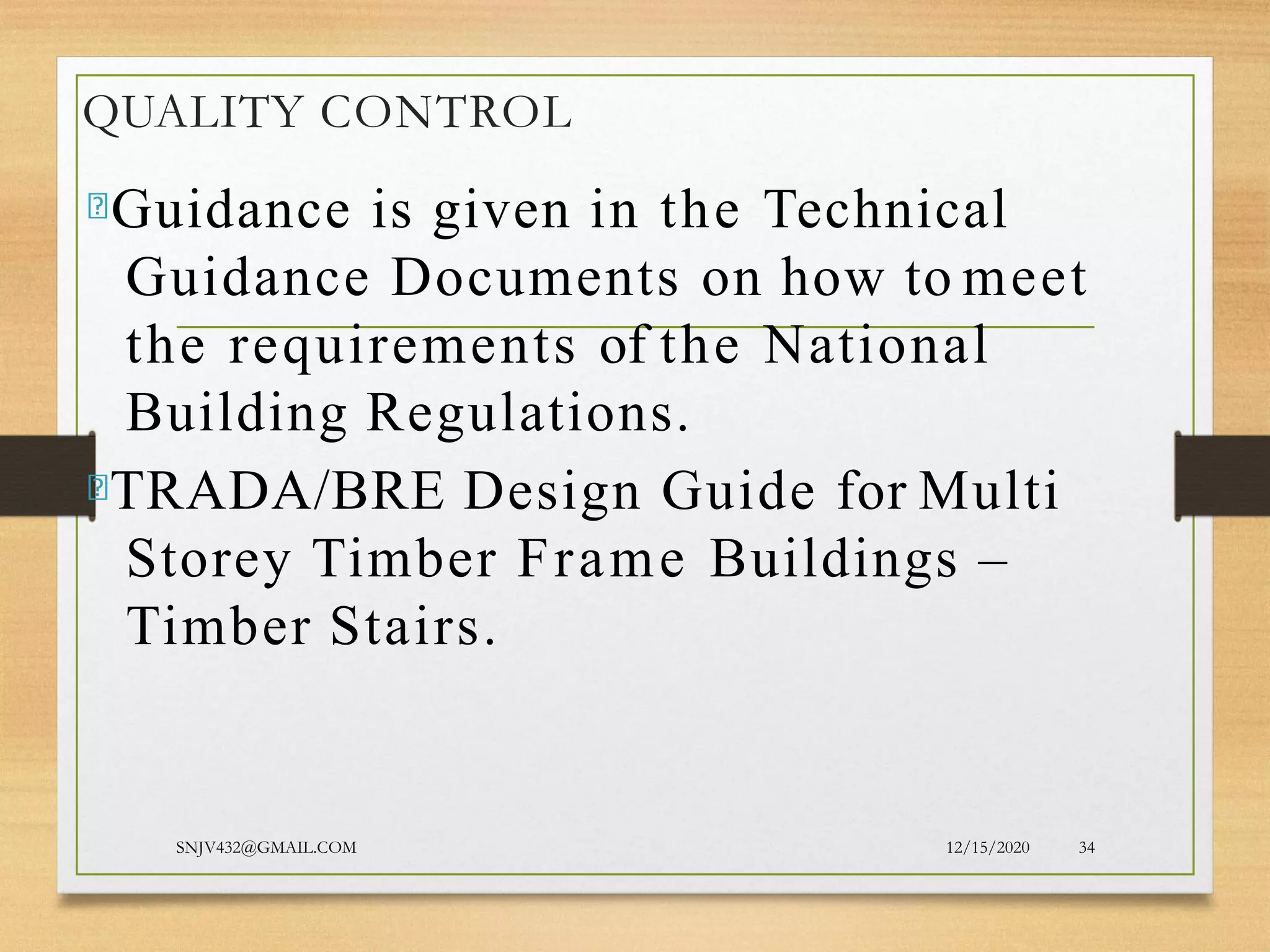 QUALITY CONTROL

Guidance is given in the Technical Guidance Documents on how to meet the requirements of the National Building Regulations.

TRADA/BRE Design Guide for Multi Storey Timber Frame Buildings – Timber Stairs.

SNJV432@GMAIL.COM

12/15/2020

34